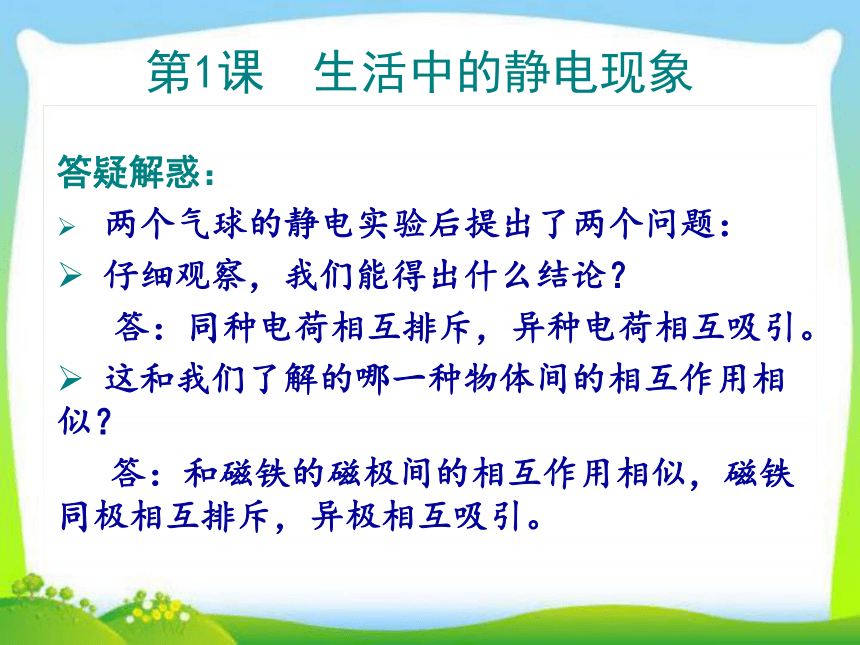 第1课　生活中的静电现象

答疑解惑：

➢ 两个气球的静电实验后提出了两个问题：

➢ 仔细观察，我们能得出什么结论？

答：同种电荷相互排斥，异种电荷相互吸引。

➢ 这和我们了解的哪一种物体间的相互作用相似？

答：和磁铁的磁极间的相互作用相似，磁铁同极相互排斥，异极相互吸引。